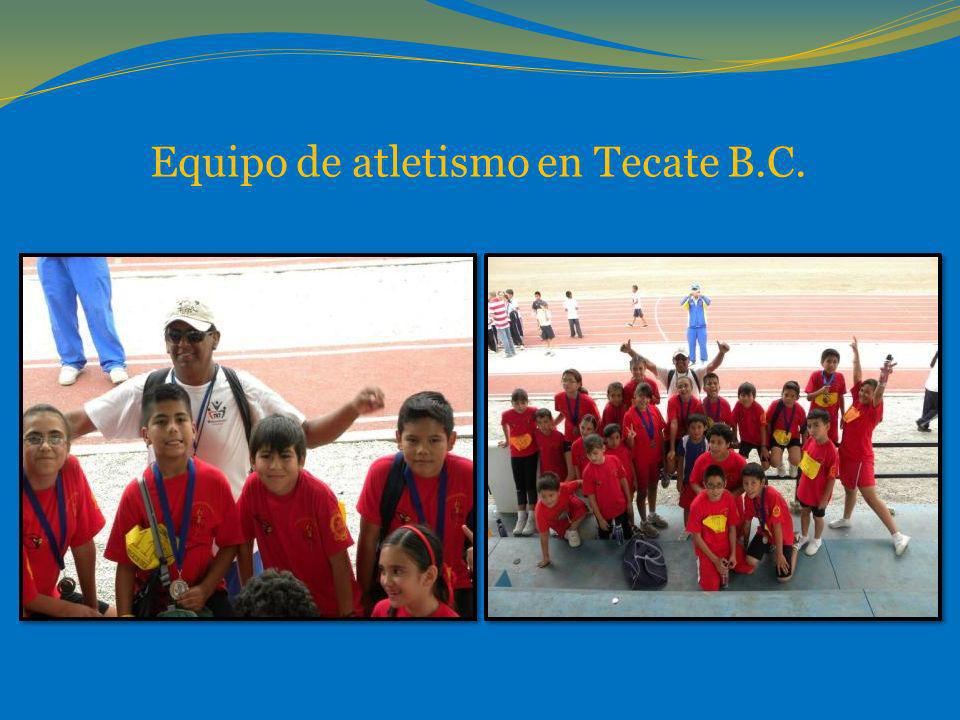 Equipo de atletismo en Tecate B.C.